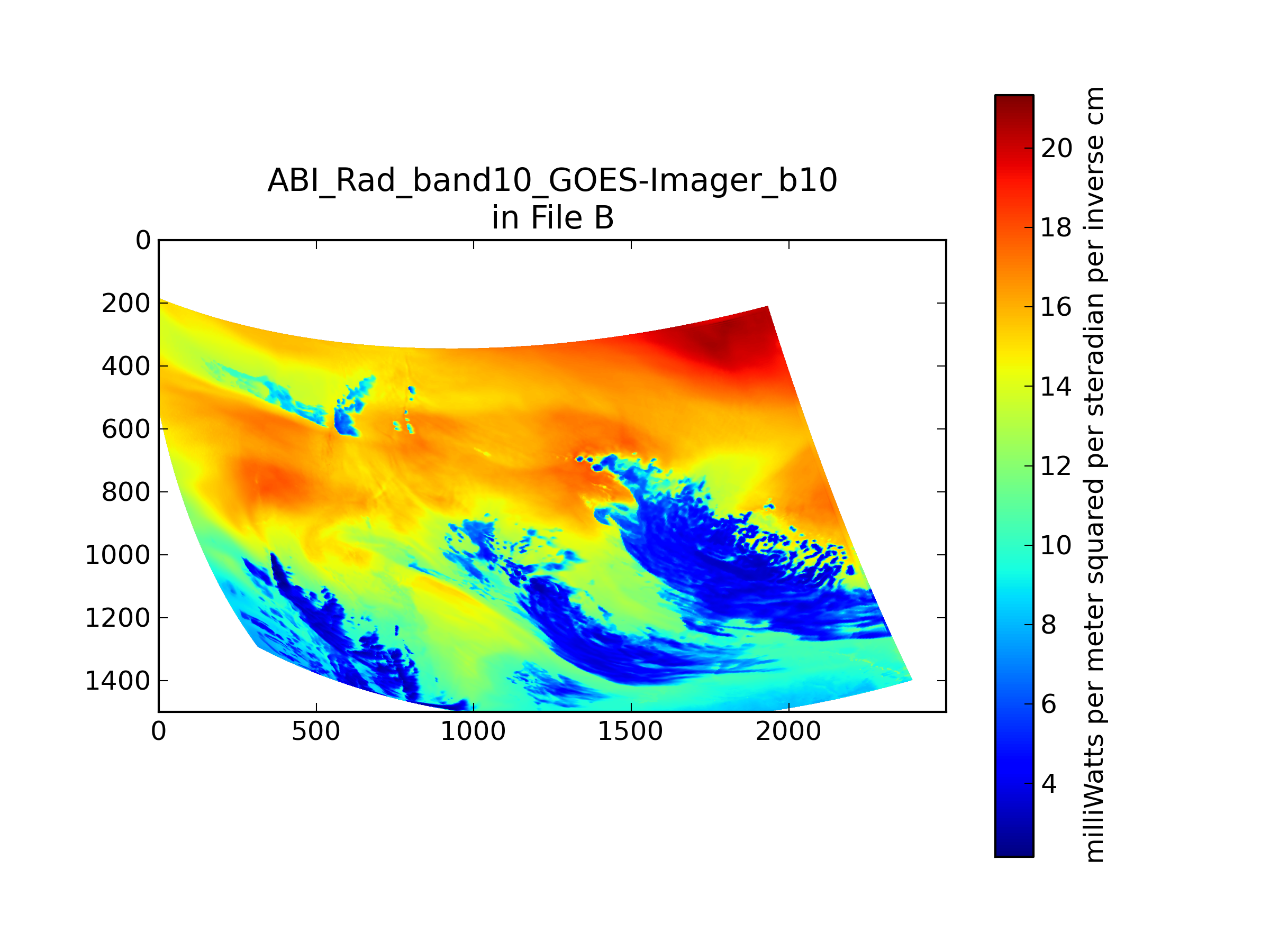 ABI_Rad_band10_GOES-Imager_b10
in File B

0
200
400
600
800
1000
1200
1400

0
500
1000
1500
2000

20
18
16
14
12
10
8
6
4

milliWatts per meter squared per steradian per inverse cm